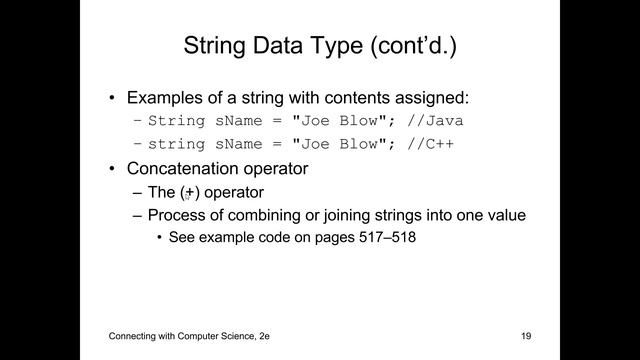 String Data Type (cont'd.)

• Examples of a string with contents assigned:
 – String sName = "Joe Blow"; //Java
 – string sName = "Joe Blow"; //C++
• Concatenation operator
 – The (+) operator
 – Process of combining or joining strings into one value
  • See example code on pages 517–518

Connecting with Computer Science, 2e

19